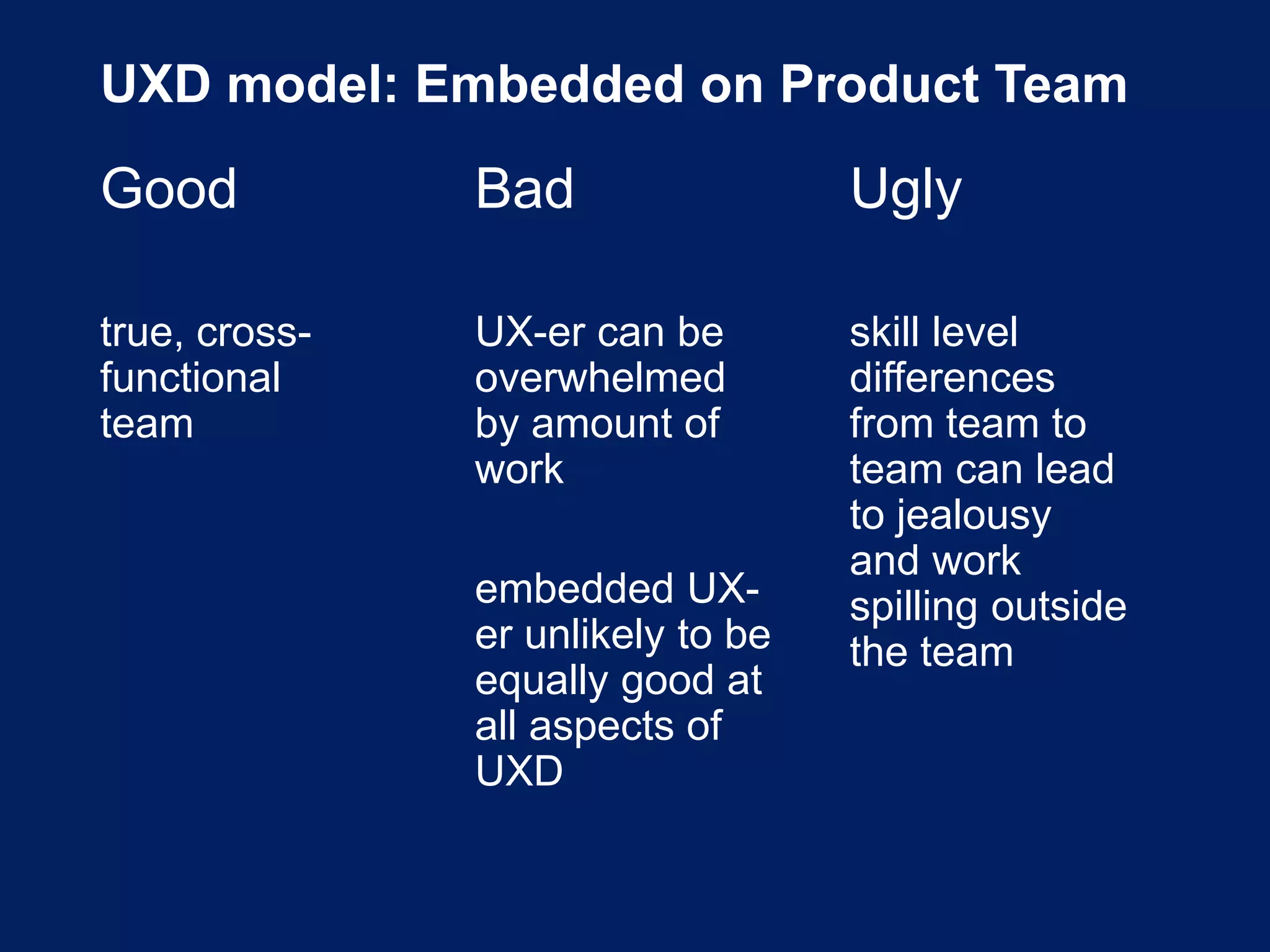 UXD model: Embedded on Product Team

Good

true, cross-functional team

Bad

UX-er can be overwhelmed by amount of work

embedded UX-er unlikely to be equally good at all aspects of UXD

Ugly

skill level differences from team to team can lead to jealousy and work spilling outside the team